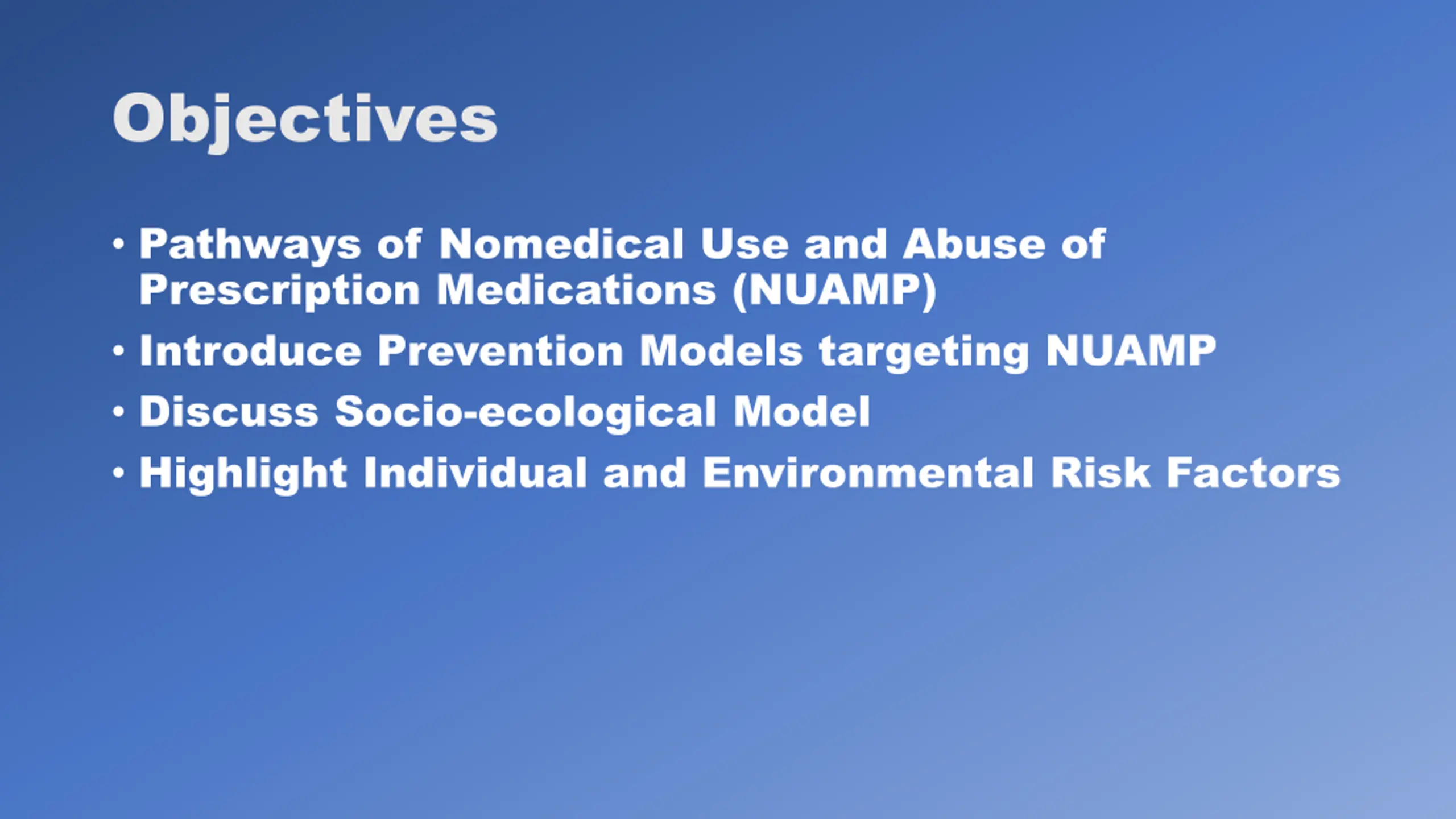 Objectives

• Pathways of Nomedical Use and Abuse of Prescription Medications (NUAMP)
• Introduce Prevention Models targeting NUAMP
• Discuss Socio-ecological Model
• Highlight Individual and Environmental Risk Factors